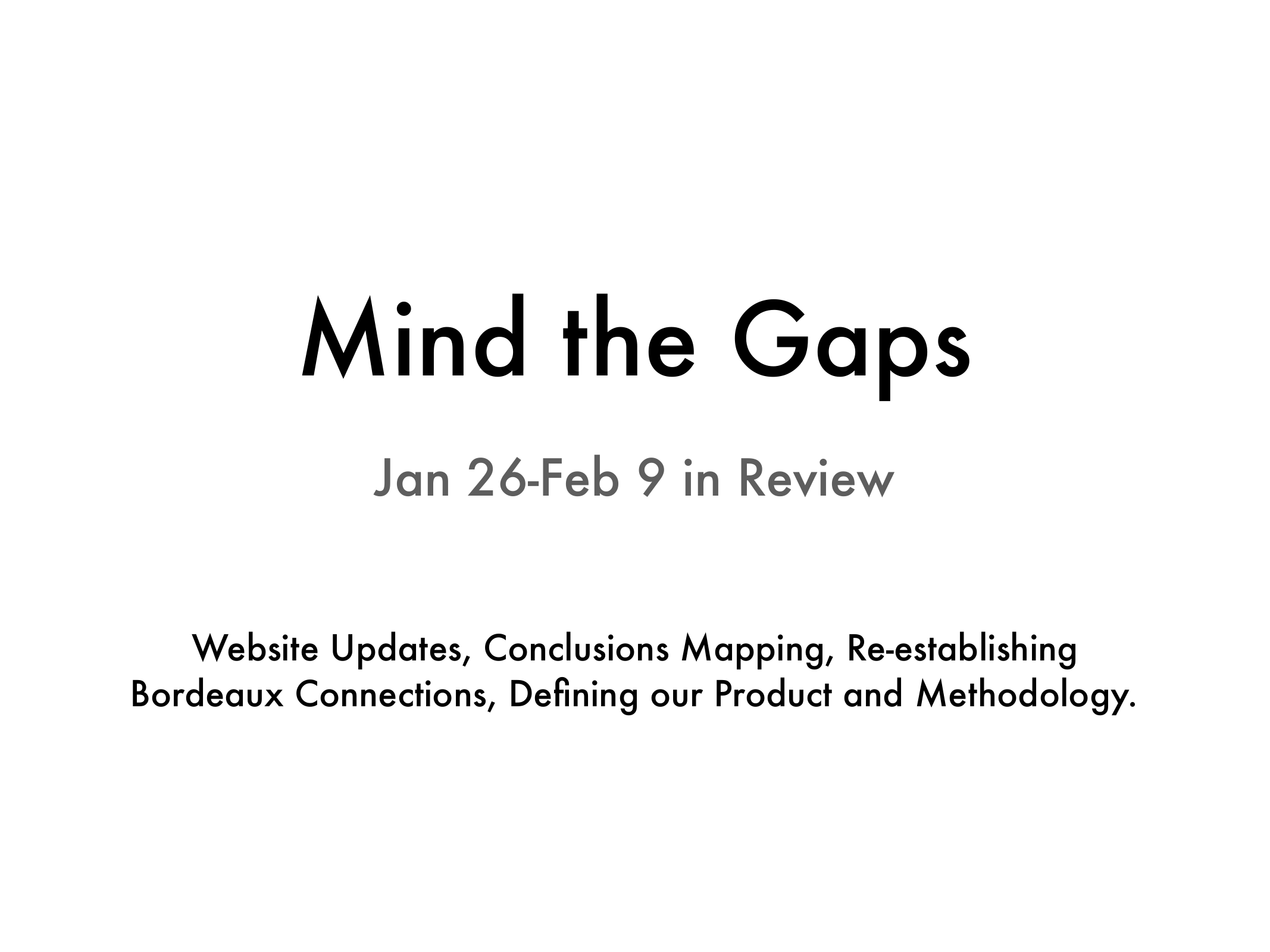 Mind the Gaps

Jan 26-Feb 9 in Review

Website Updates, Conclusions Mapping, Re-establishing Bordeaux Connections, Defining our Product and Methodology.